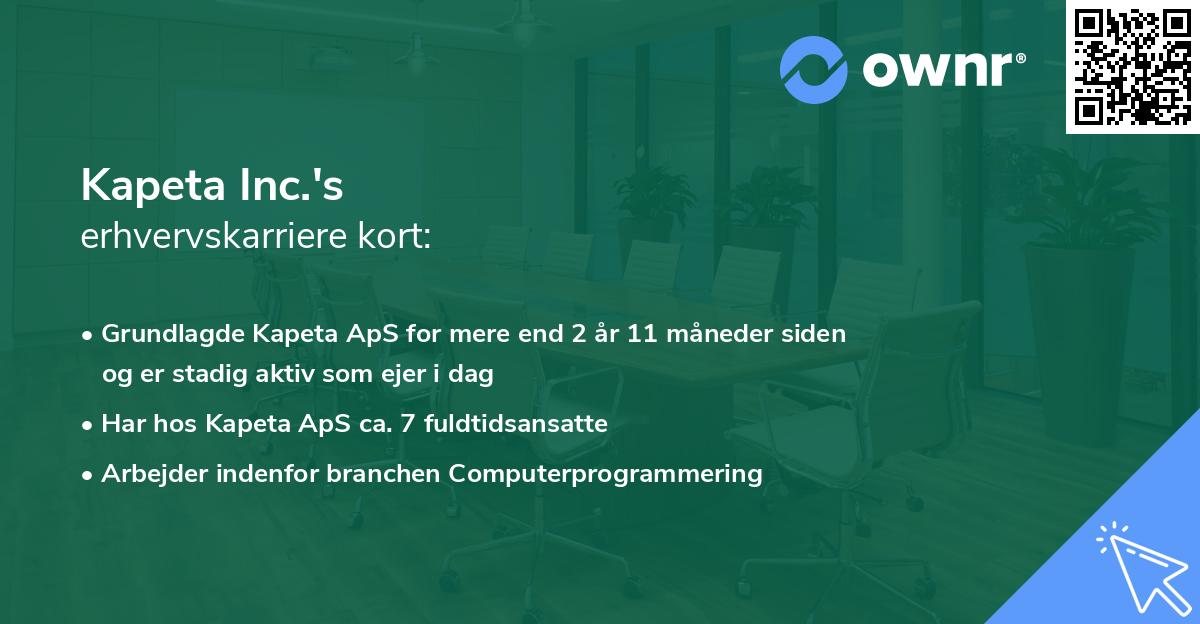 ownr®

Kapeta Inc.'s
erhvervskarriere kort:

• Grundlagde Kapeta ApS for mere end 2 år 11 måneder siden og er stadig aktiv som ejer i dag
• Har hos Kapeta ApS ca. 7 fuldtidsansatte
• Arbejder indenfor branchen Computerprogrammering